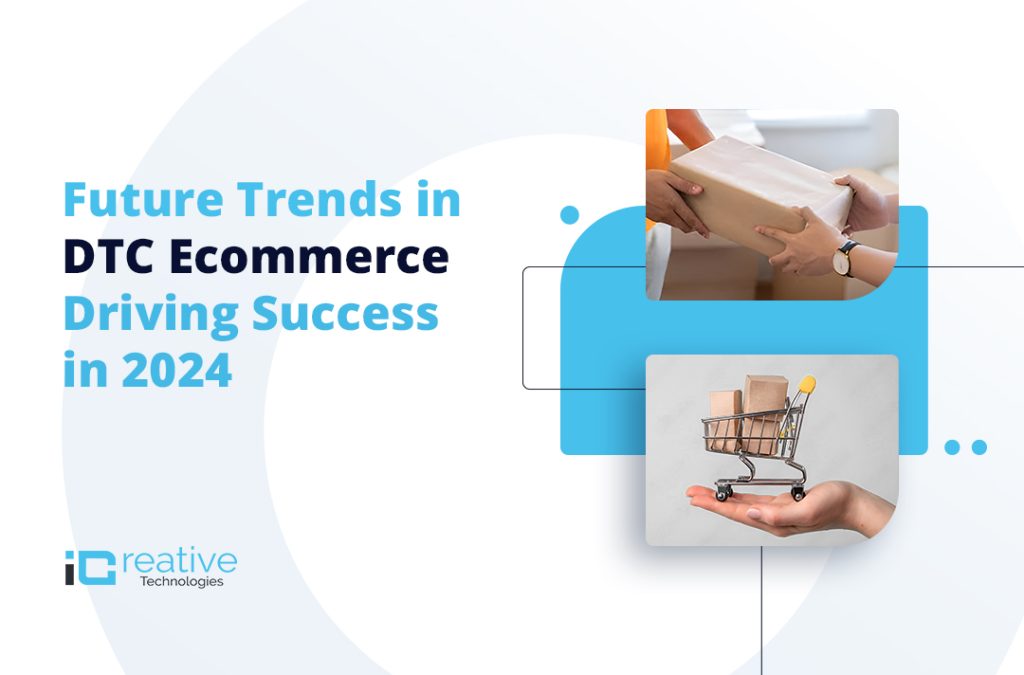 Future Trends in DTC Ecommerce Driving Success in 2024

iCreative
Technologies